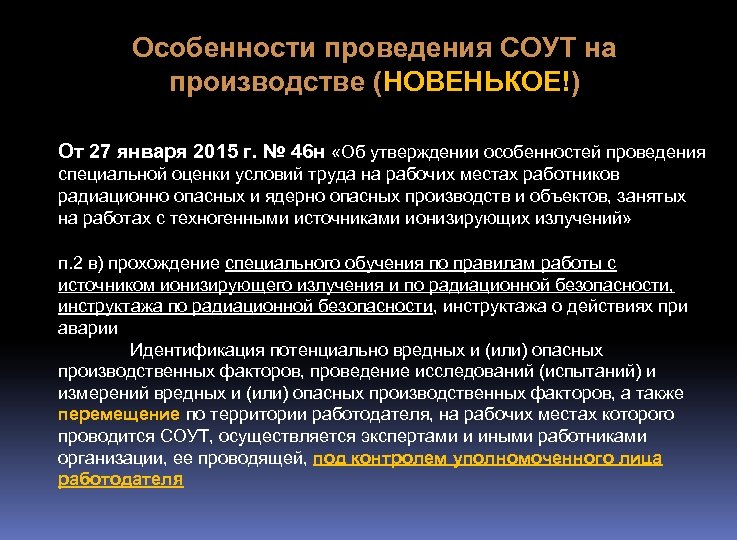 Особенности проведения СОУТ на производстве (НОВЕНЬКОЕ!)

От 27 января 2015 г. № 46н «Об утверждении особенностей проведения специальной оценки условий труда на рабочих местах работников радиационно опасных и ядерно опасных производств и объектов, занятых на работах с техногенными источниками ионизирующих излучений»

п.2 в) прохождение специального обучения по правилам работы с источником ионизирующего излучения и по радиационной безопасности, инструктажа по радиационной безопасности, инструктажа о действиях при аварии

Идентификация потенциально вредных и (или) опасных производственных факторов, проведение исследований (испытаний) и измерений вредных и (или) опасных производственных факторов, а также перемещение по территории работодателя, на рабочих местах которого проводится СОУТ, осуществляется экспертами и иными работниками организации, ее проводящей, под контролем уполномоченного лица работодателя